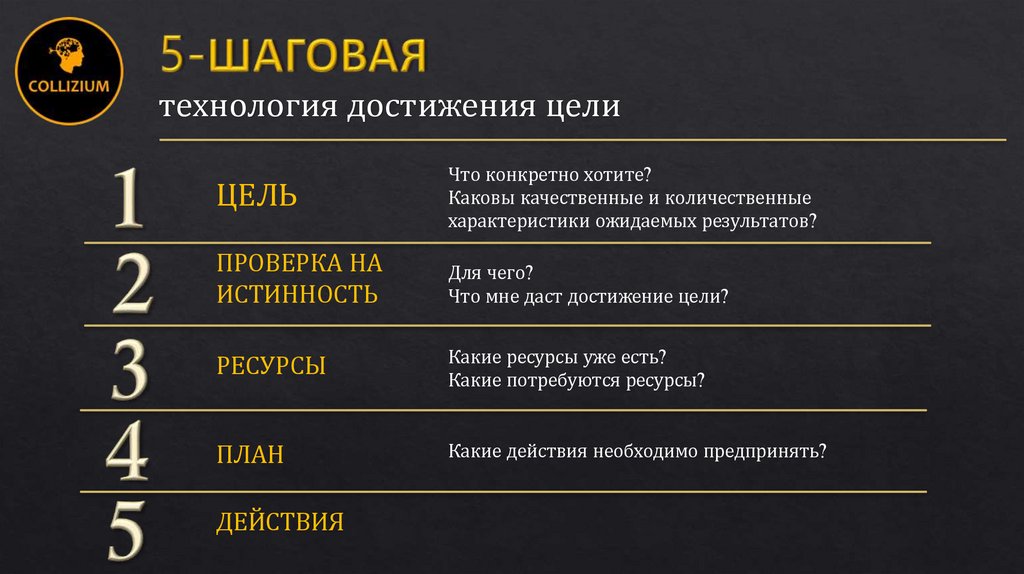 COLLIZIUM

5-ШАГОВАЯ
технология достижения цели

1 ЦЕЛЬ
Что конкретно хотите?
Каковы качественные и количественные характеристики ожидаемых результатов?

2 ПРОВЕРКА НА ИСТИННОСТЬ
Для чего?
Что мне даст достижение цели?

3 РЕСУРСЫ
Какие ресурсы уже есть?
Какие потребуются ресурсы?

4 ПЛАН
Какие действия необходимо предпринять?

5 ДЕЙСТВИЯ